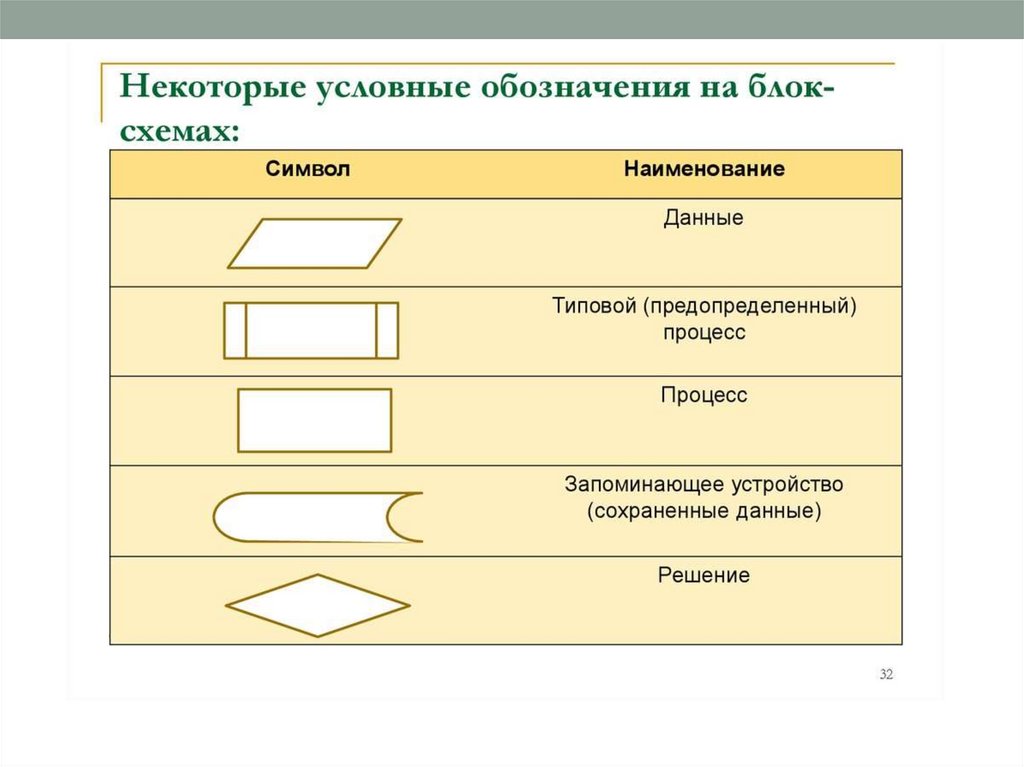 Некоторые условные обозначения на блок-схемах:

| Символ | Наименование |
|---|---|
| | Данные |
| | Типовой (предопределенный) процесс |
| | Процесс |
| | Запоминающее устройство (сохраненные данные) |
| | Решение |

32